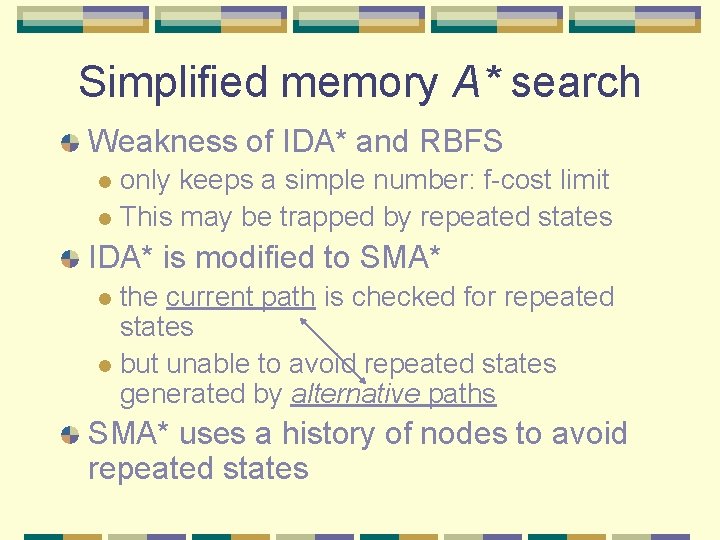 Simplified memory A* search

Weakness of IDA* and RBFS

only keeps a simple number: f-cost limit

This may be trapped by repeated states

IDA* is modified to SMA*

the current path is checked for repeated states

but unable to avoid repeated states generated by alternative paths

SMA* uses a history of nodes to avoid repeated states